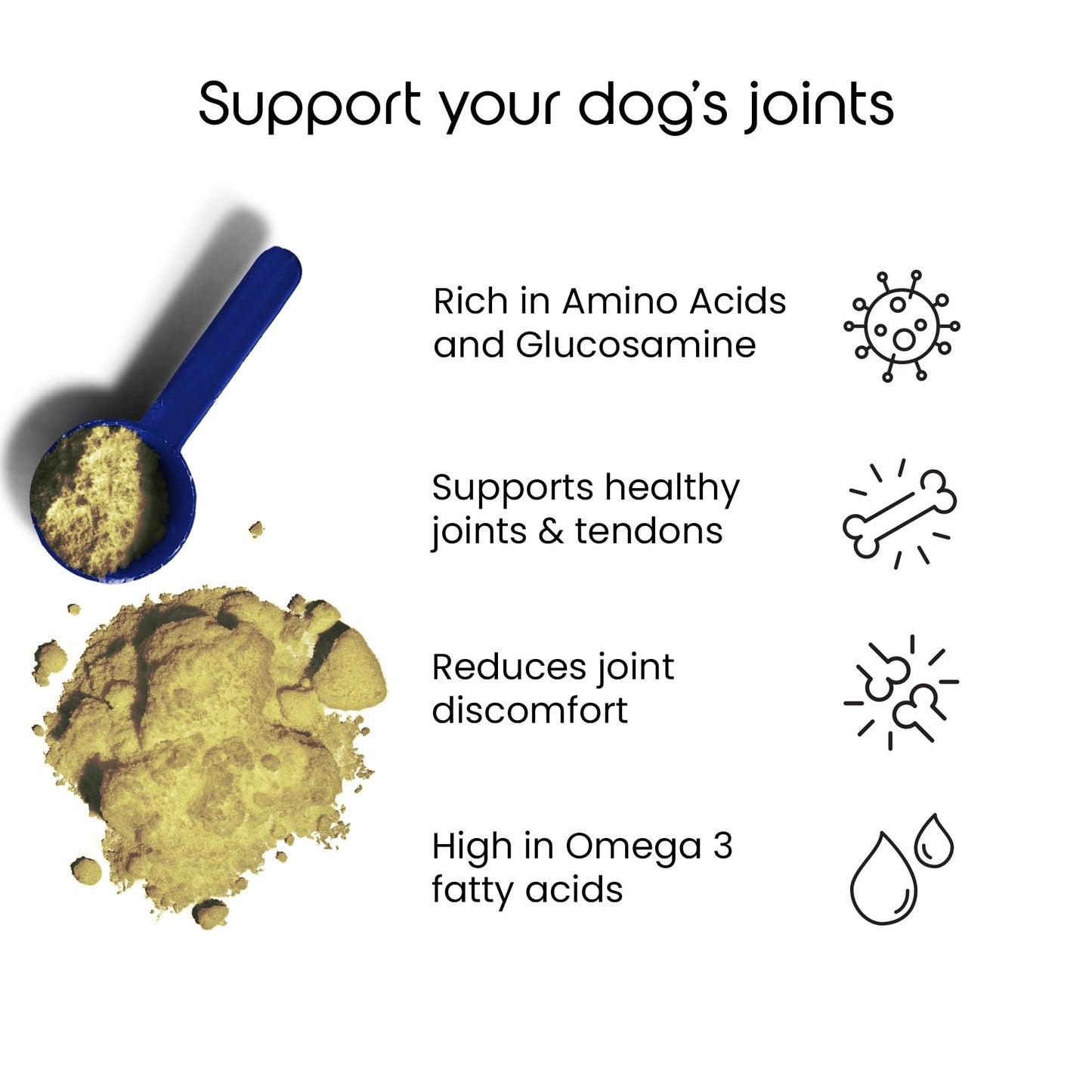 Support your dog's joints

Rich in Amino Acids and Glucosamine

Supports healthy joints & tendons

Reduces joint discomfort

High in Omega 3 fatty acids